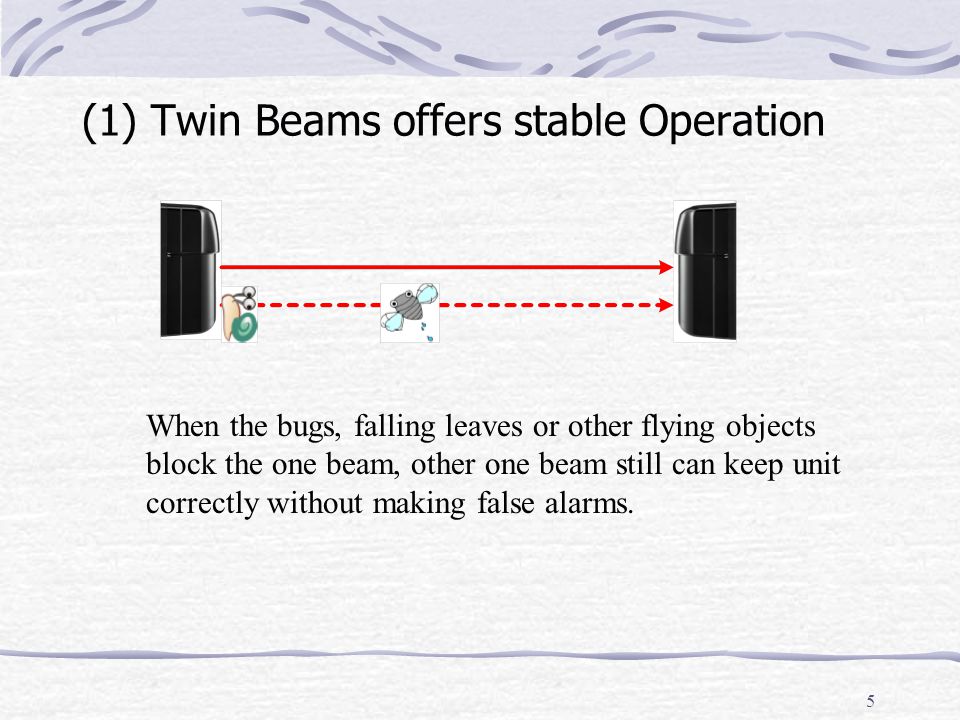 (1) Twin Beams offers stable Operation

When the bugs, falling leaves or other flying objects block the one beam, other one beam still can keep unit correctly without making false alarms.

5